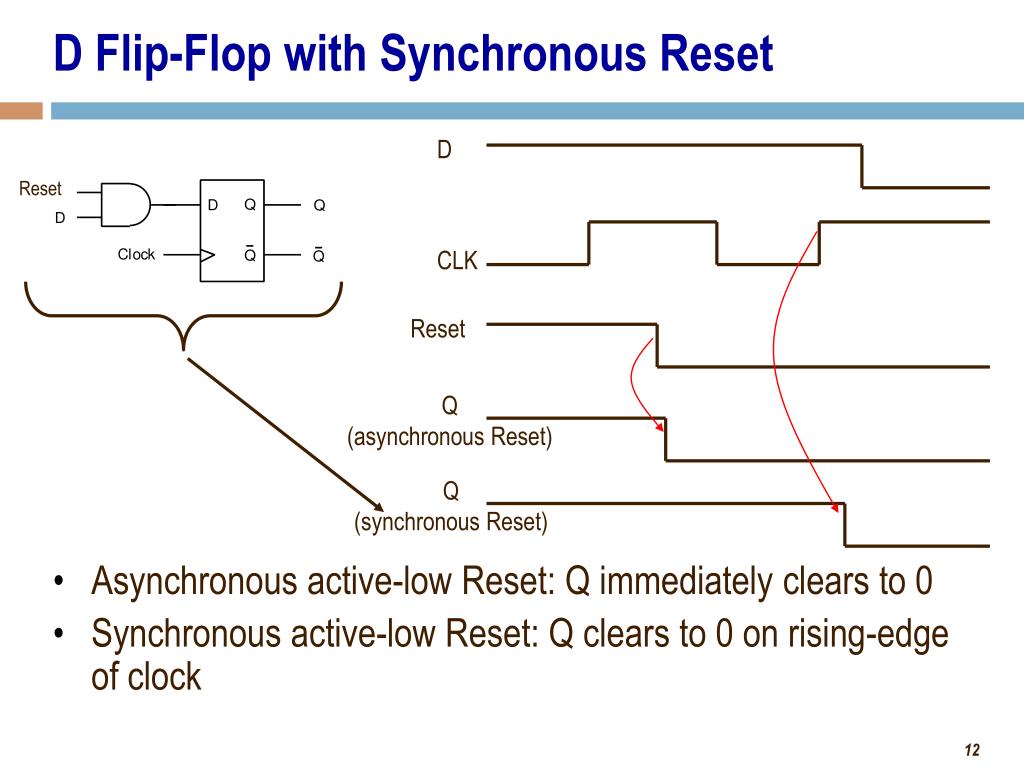 D Flip-Flop with Synchronous Reset

Reset
D
D
Q
Q
Clock
$\bar{Q}$
$\bar{Q}$

D

CLK

Reset

Q
(asynchronous Reset)

Q
(synchronous Reset)

• Asynchronous active-low Reset: Q immediately clears to 0
• Synchronous active-low Reset: Q clears to 0 on rising-edge of clock

12